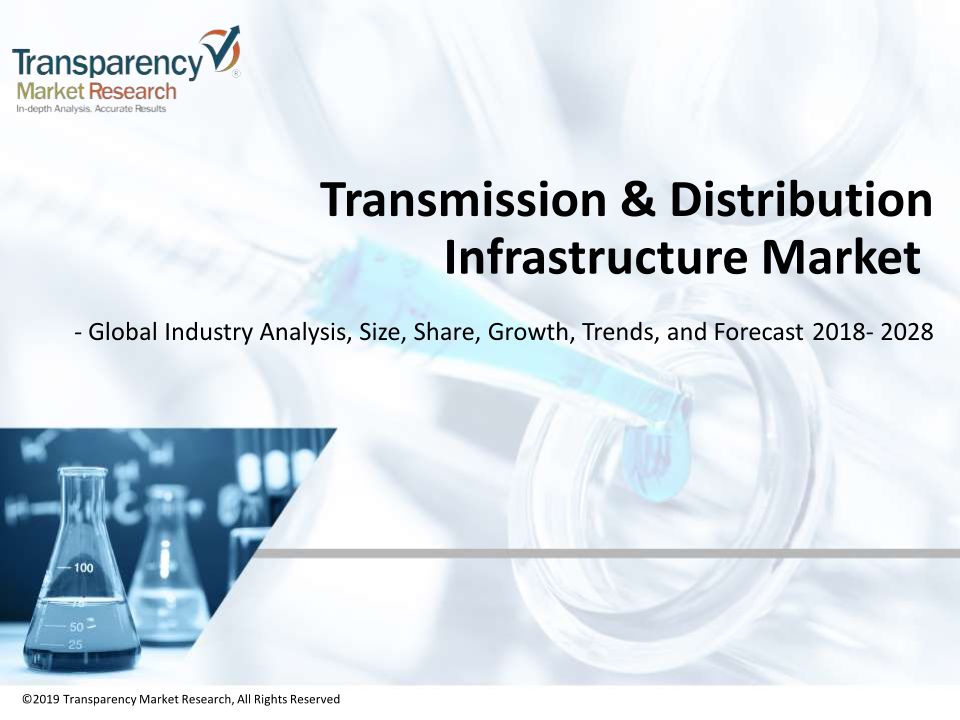 Transparency Market Research
In-depth Analysis. Accurate Results

Transmission & Distribution Infrastructure Market

- Global Industry Analysis, Size, Share, Growth, Trends, and Forecast 2018- 2028

100
75
50
25

©2019 Transparency Market Research, All Rights Reserved